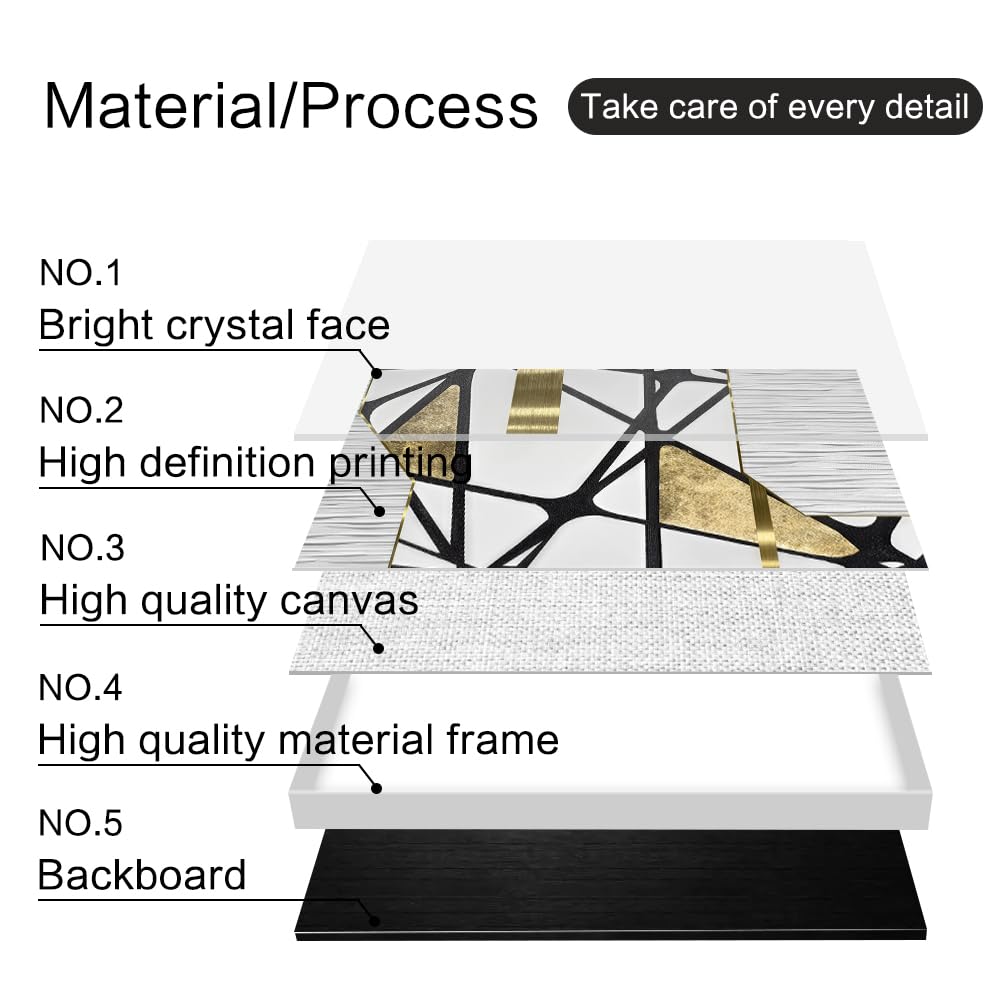 Material/Process

Take care of every detail

NO.1
Bright crystal face

NO.2
High definition printing

NO.3
High quality canvas

NO.4
High quality material frame

NO.5
Backboard